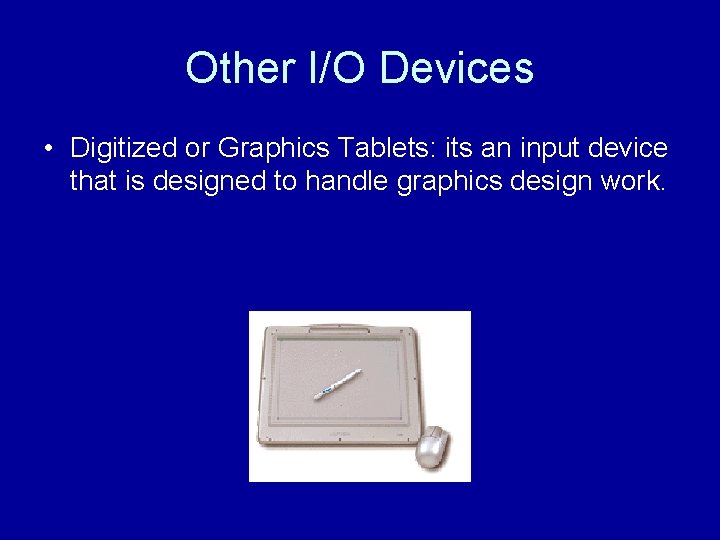 Other I/O Devices

• Digitized or Graphics Tablets: its an input device that is designed to handle graphics design work.